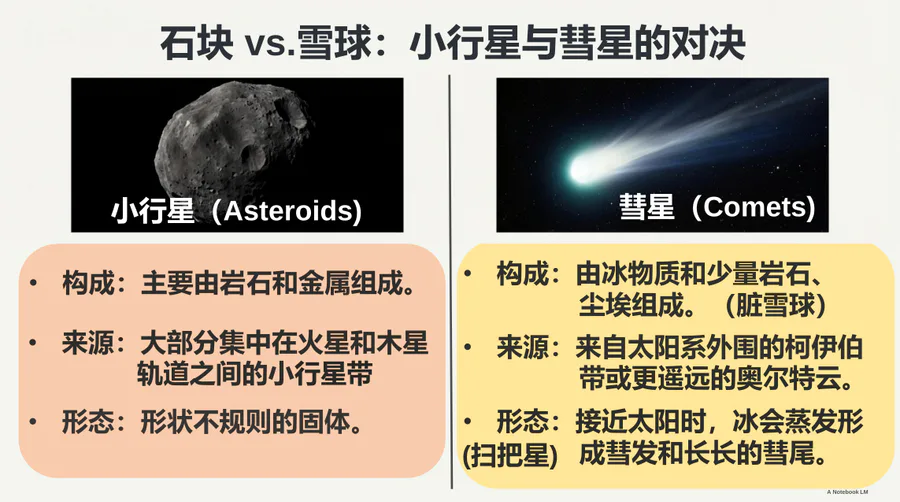 石块 vs.雪球：小行星与彗星的对决

小行星（Asteroids）

• 构成：主要由岩石和金属组成。

• 来源：大部分集中在火星和木星轨道之间的小行星带

• 形态：形状不规则的固体。

彗星（Comets）

• 构成：由冰物质和少量岩石、尘埃组成。（脏雪球）

• 来源：来自太阳系外围的柯伊伯带或更遥远的奥尔特云。

• 形态：接近太阳时，冰会蒸发形成彗发和长长的彗尾。
(扫把星)

A Notebook LM